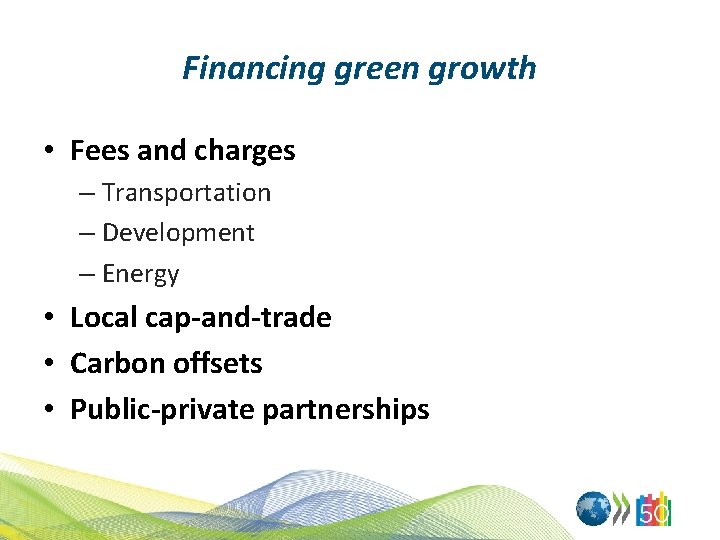 Financing green growth

• Fees and charges
  – Transportation
  – Development
  – Energy
• Local cap-and-trade
• Carbon offsets
• Public-private partnerships

50